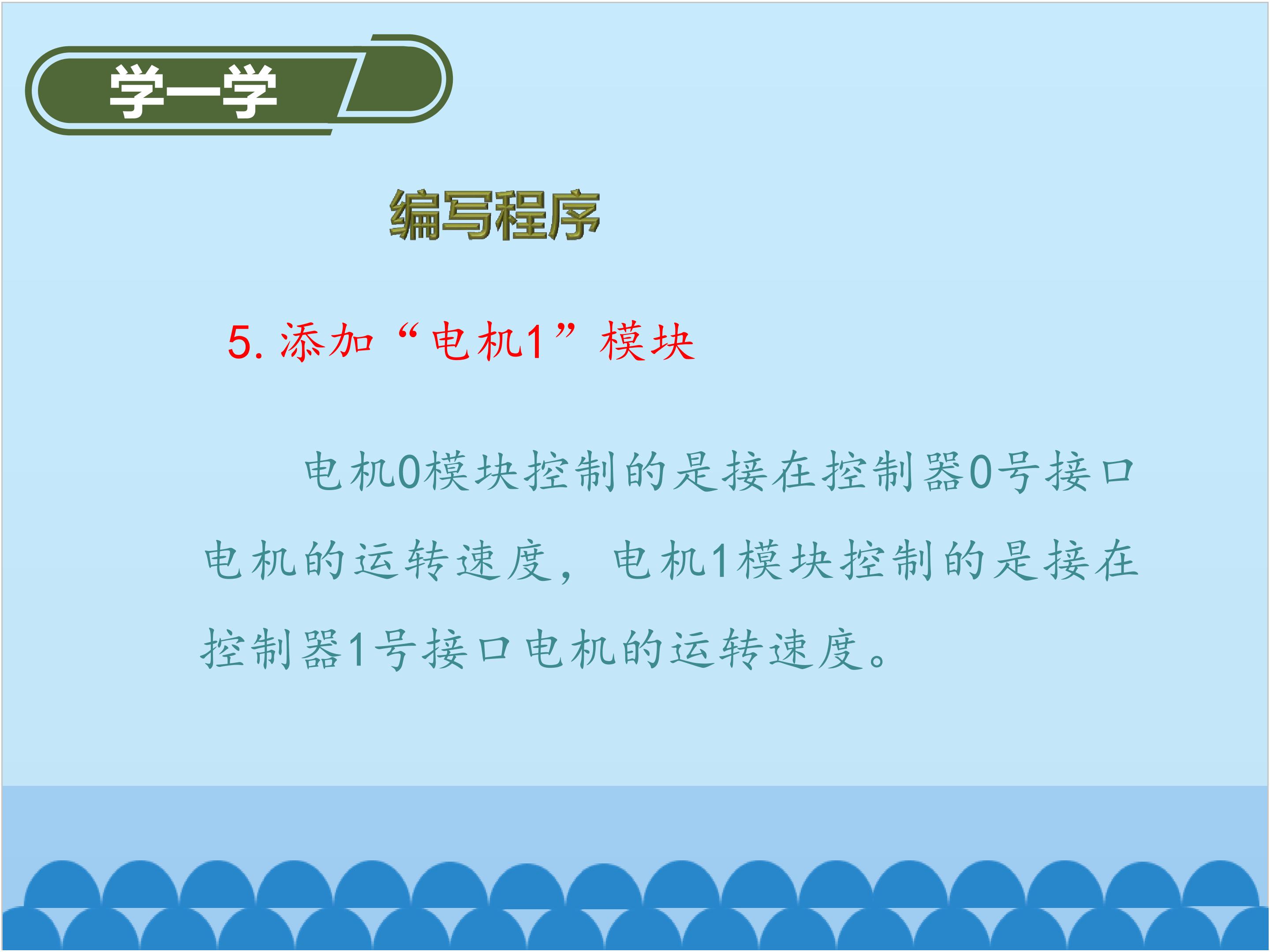 学一学

编写程序

5.添加“电机1”模块

电机0模块控制的是接在控制器0号接口电机的运转速度，电机1模块控制的是接在控制器1号接口电机的运转速度。